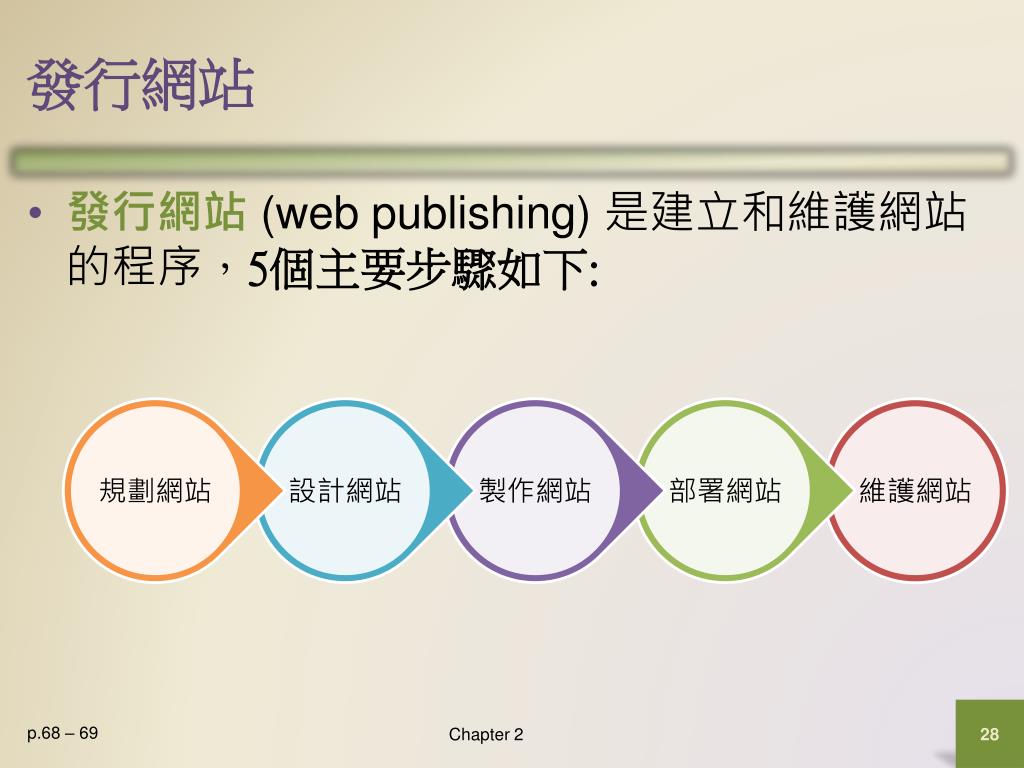 發行網站

• 發行網站 (web publishing) 是建立和維護網站的程序，5個主要步驟如下:

規劃網站

設計網站

製作網站

部署網站

維護網站

p.68 – 69

Chapter 2

28